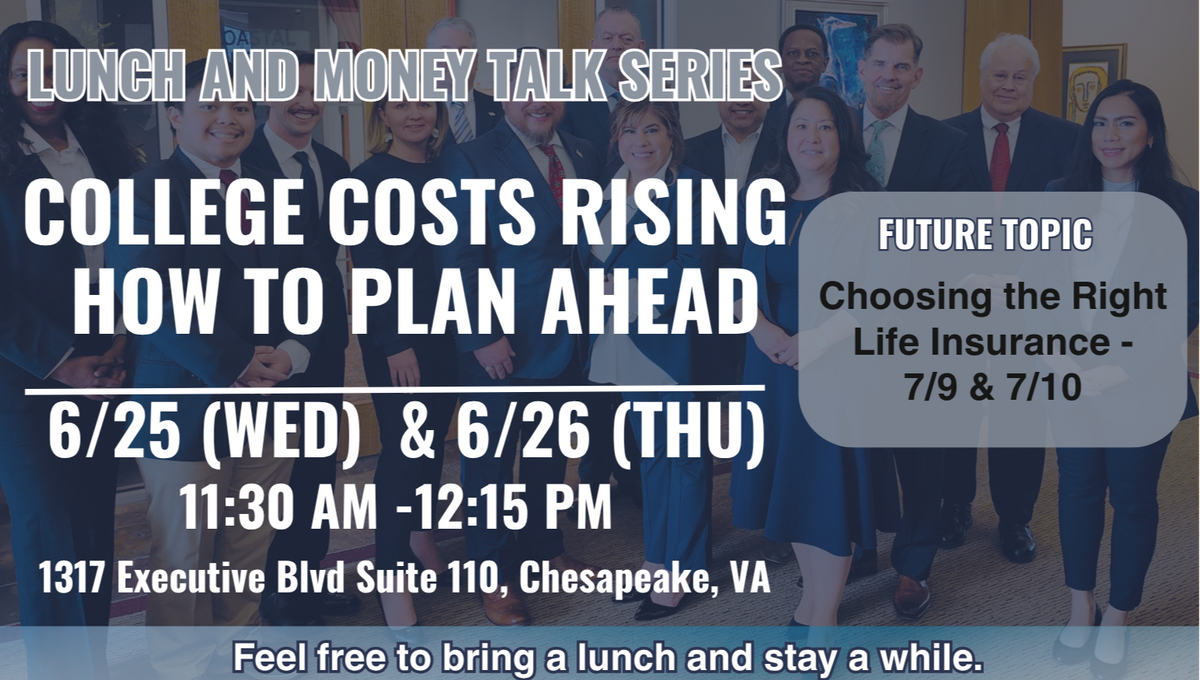 LUNCH AND MONEY TALK SERIES

COLLEGE COSTS RISING HOW TO PLAN AHEAD

6/25 (WED) & 6/26 (THU)

11:30 AM -12:15 PM

1317 Executive Blvd Suite 110, Chesapeake, VA

FUTURE TOPIC

Choosing the Right Life Insurance - 7/9 & 7/10

Feel free to bring a lunch and stay a while.